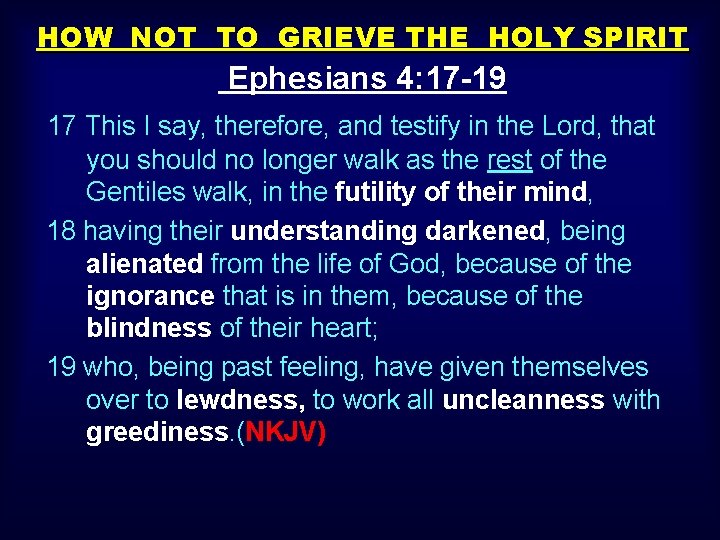 HOW NOT TO GRIEVE THE HOLY SPIRIT

Ephesians 4:17-19

17 This I say, therefore, and testify in the Lord, that you should no longer walk as the rest of the Gentiles walk, in the futility of their mind,

18 having their understanding darkened, being alienated from the life of God, because of the ignorance that is in them, because of the blindness of their heart;

19 who, being past feeling, have given themselves over to lewdness, to work all uncleanness with greediness.(NKJV)